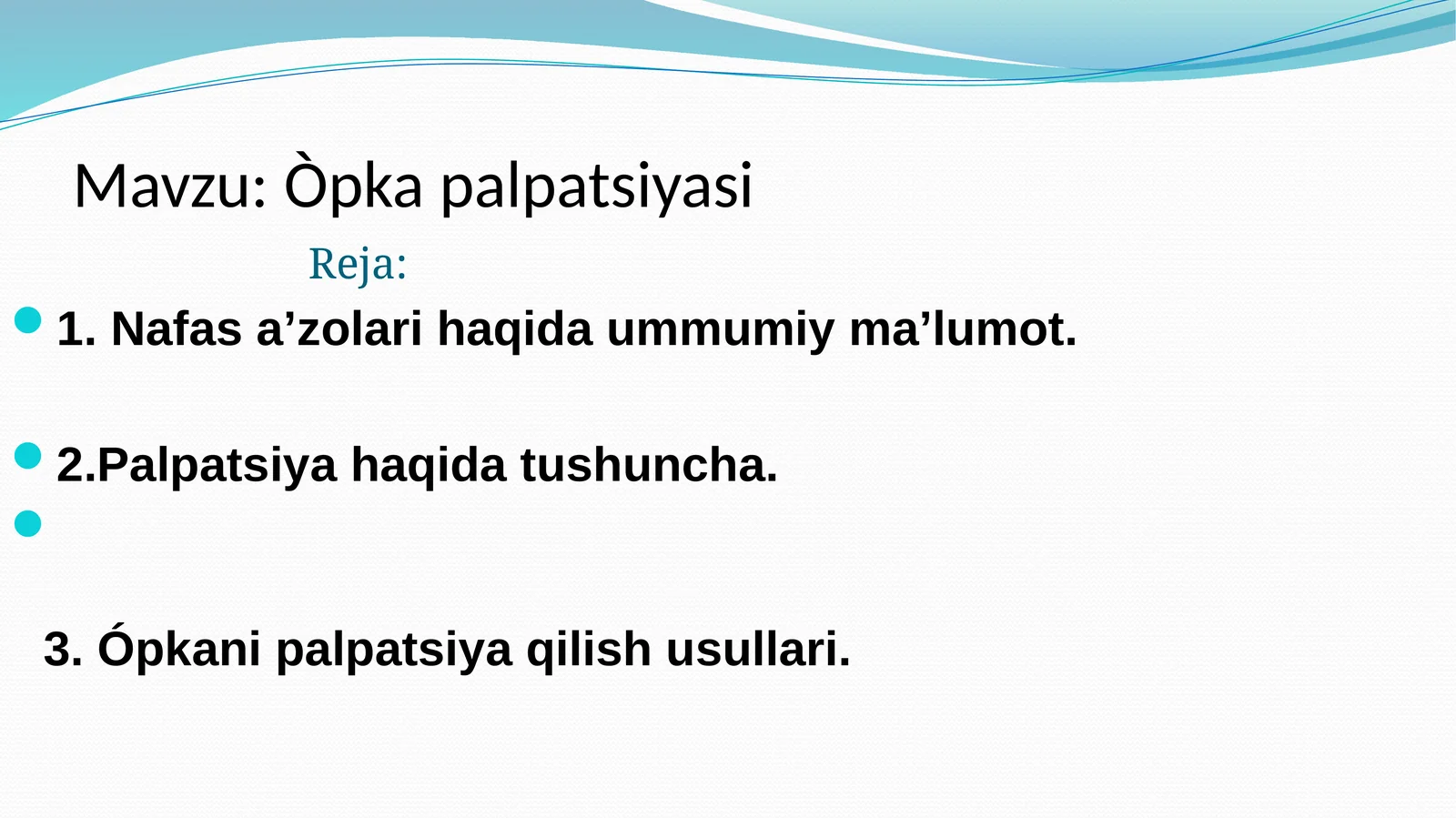 Mavzu: Òpka palpatsiyasi

Reja:

1. Nafas a’zolari haqida ummumiy ma’lumot.

2.Palpatsiya haqida tushuncha.

3. Ópkani palpatsiya qilish usullari.